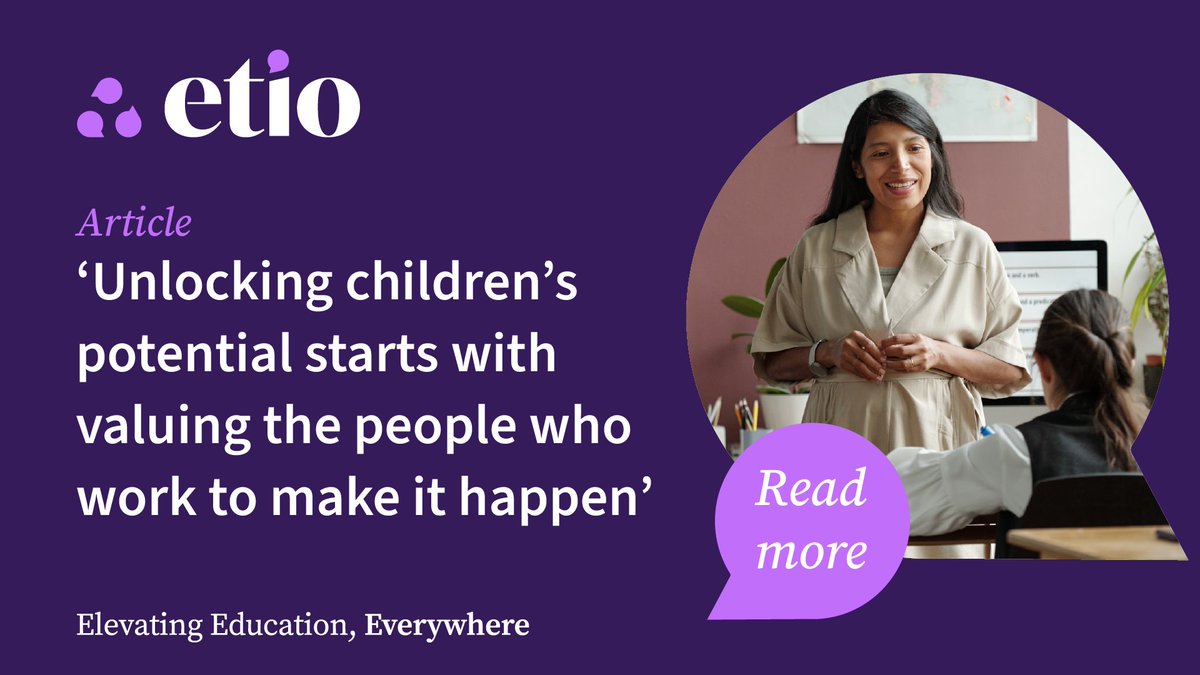 etio

Article

‘Unlocking children’s potential starts with valuing the people who work to make it happen’

Read more

Elevating Education, Everywhere